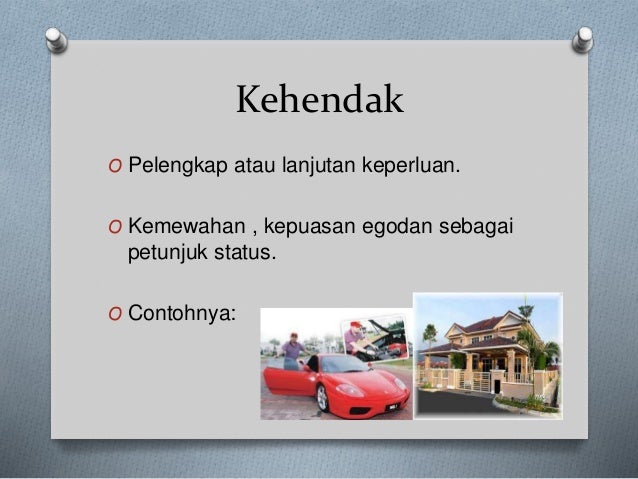 Kehendak

O Pelengkap atau lanjutan keperluan.

O Kemewahan , kepuasan egodan sebagai petunjuk status.

O Contohnya: